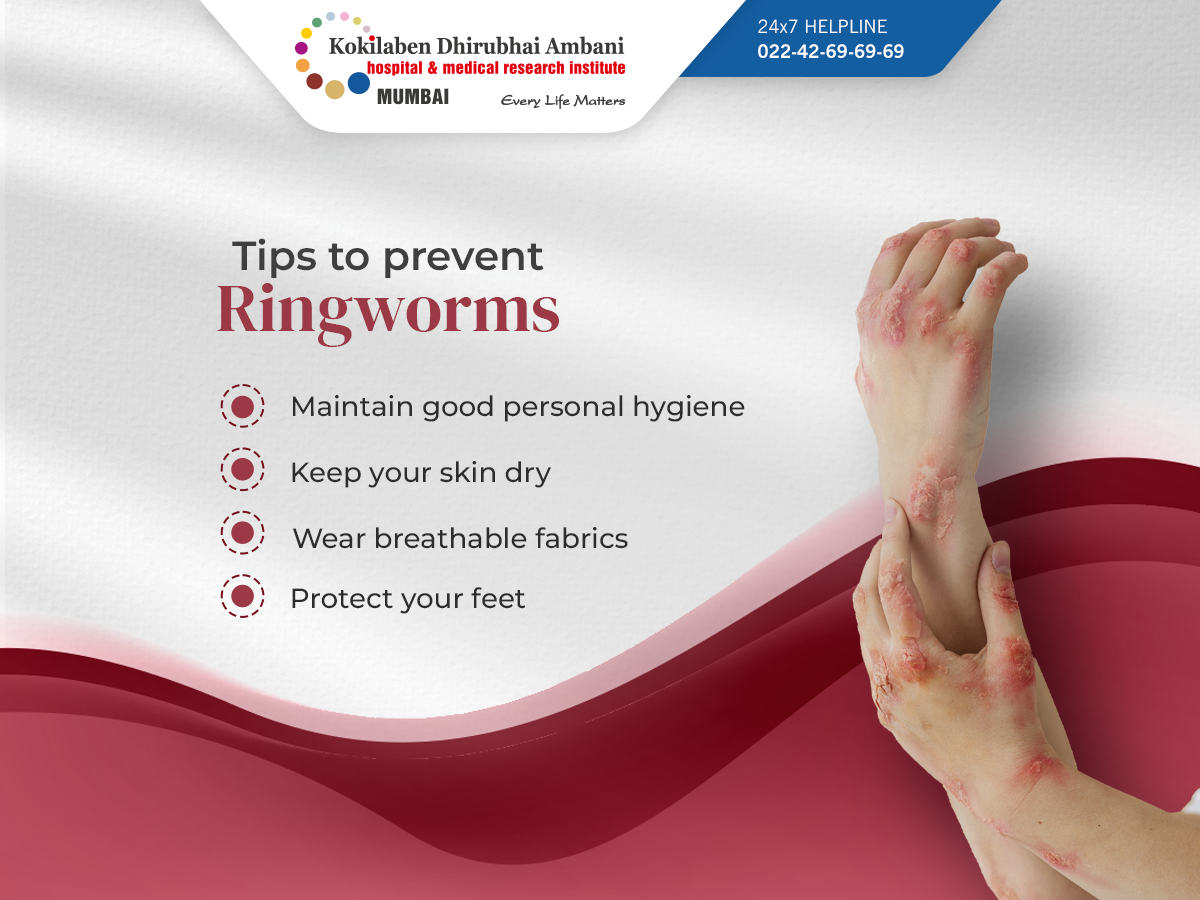 Kokilaben Dhirubhai Ambani
hospital & medical research institute
MUMBAI
Every Life Matters

24x7 HELPLINE
022-42-69-69-69

Tips to prevent
Ringworms

Maintain good personal hygiene

Keep your skin dry

Wear breathable fabrics

Protect your feet